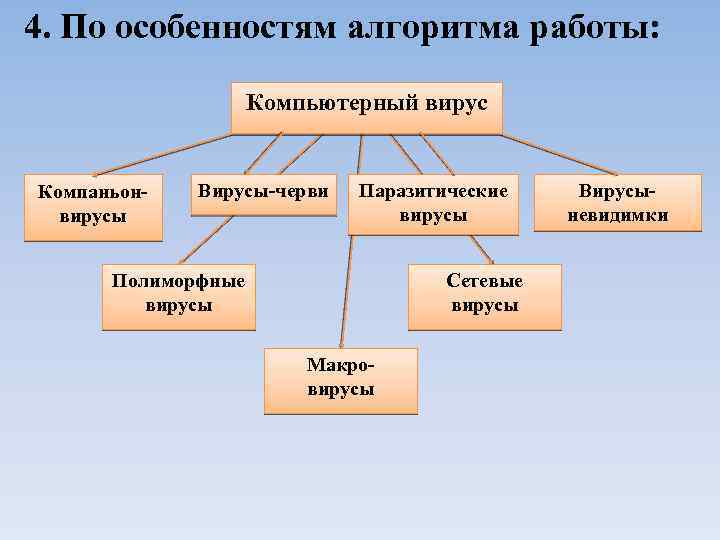 4. По особенностям алгоритма работы:

Компьютерный вирус

Компаньон-вирусы

Вирусы-черви

Паразитические вирусы

Вирусы-невидимки

Полиморфные вирусы

Сетевые вирусы

Макро-вирусы